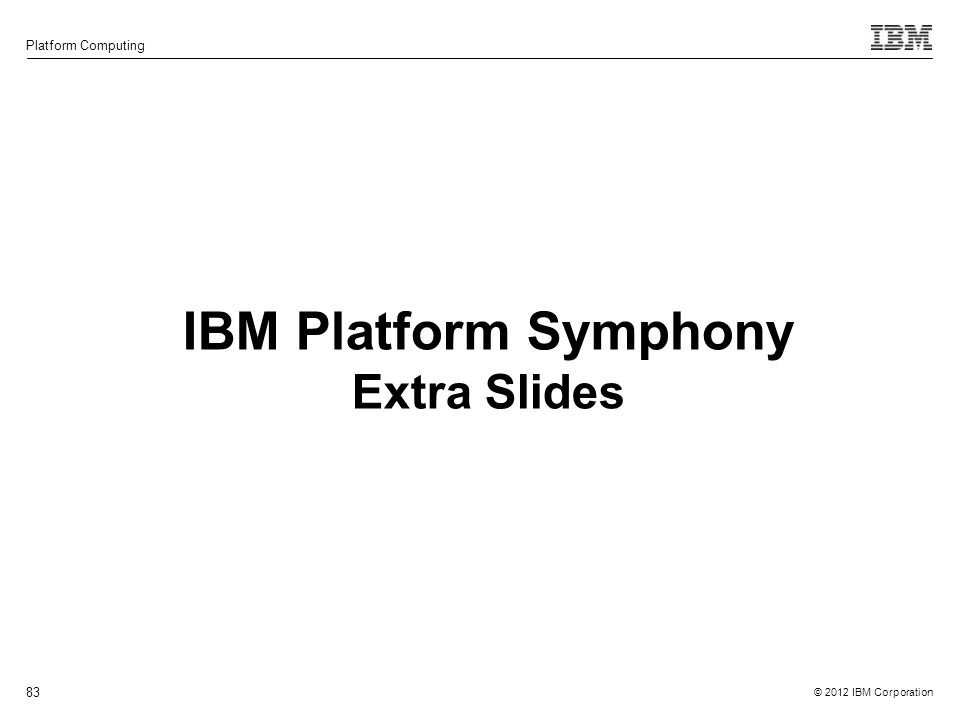 Platform Computing

IBM

IBM Platform Symphony
Extra Slides

83

© 2012 IBM Corporation